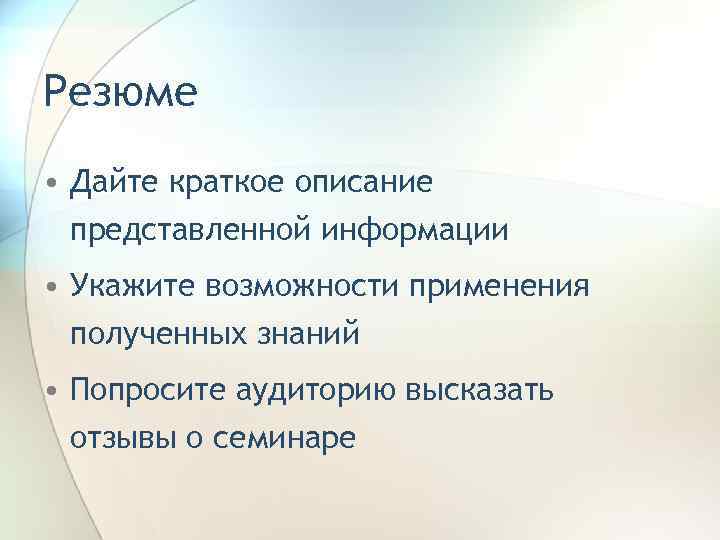 Резюме

• Дайте краткое описание представленной информации
• Укажите возможности применения полученных знаний
• Попросите аудиторию высказать отзывы о семинаре